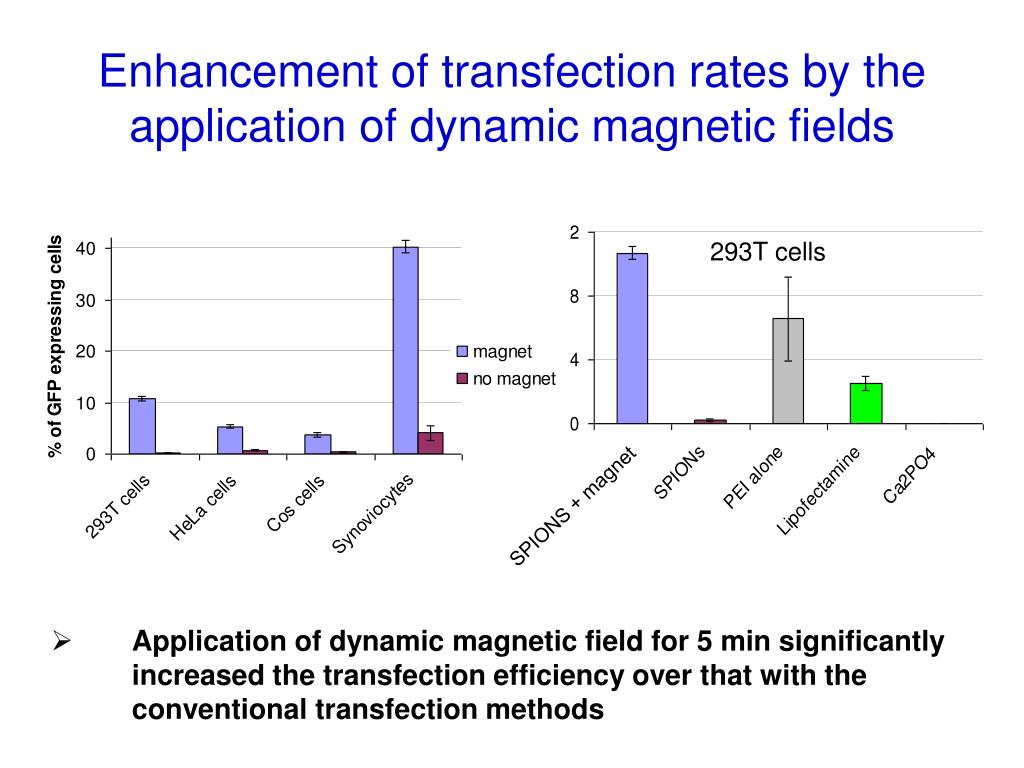 Enhancement of transfection rates by the application of dynamic magnetic fields

% of GFP expressing cells

40

30

20

10

0

magnet

no magnet

293T cells

HeLa cells

Cos cells

Synoviocytes

2

8

4

0

293T cells

SPIONS + magnet

SPIONs

PEI alone

Lipofectamine

Ca2PO4

➢ Application of dynamic magnetic field for 5 min significantly increased the transfection efficiency over that with the conventional transfection methods